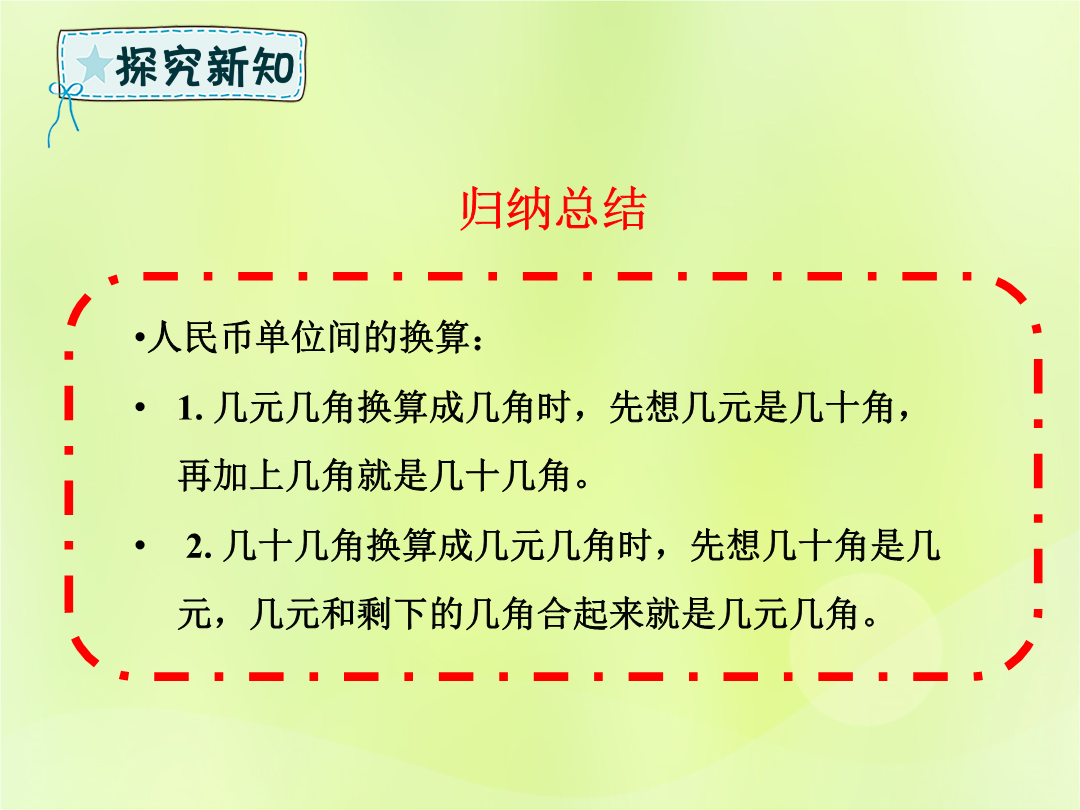 探究新知

归纳总结

•人民币单位间的换算：

• 1. 几元几角换算成几角时，先想几元是几十角，再加上几角就是几十几角。

• 2. 几十几角换算成几元几角时，先想几十角是几元，几元和剩下的几角合起来就是几元几角。